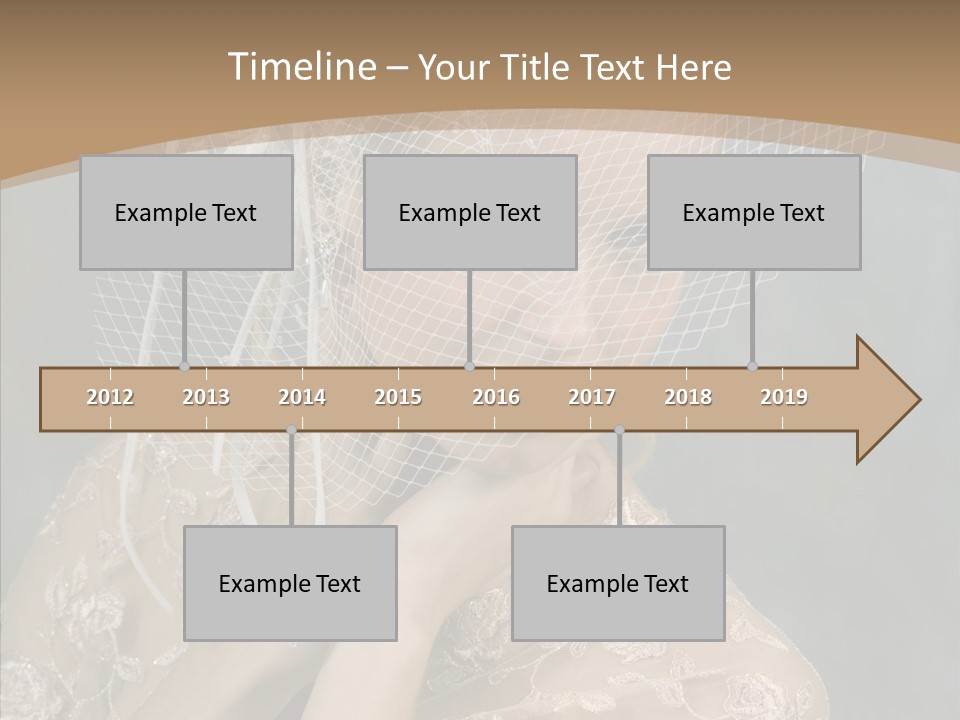 Timeline – Your Title Text Here

Example Text

Example Text

Example Text

2012 2013 2014 2015 2016 2017 2018 2019

Example Text

Example Text